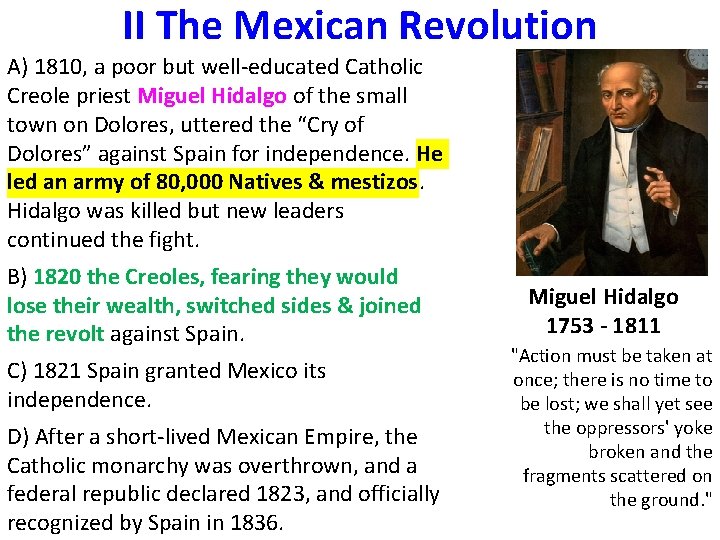 II The Mexican Revolution

A) 1810, a poor but well-educated Catholic Creole priest Miguel Hidalgo of the small town on Dolores, uttered the “Cry of Dolores” against Spain for independence. He led an army of 80,000 Natives & mestizos. Hidalgo was killed but new leaders continued the fight.

B) 1820 the Creoles, fearing they would lose their wealth, switched sides & joined the revolt against Spain.

C) 1821 Spain granted Mexico its independence.

D) After a short-lived Mexican Empire, the Catholic monarchy was overthrown, and a federal republic declared 1823, and officially recognized by Spain in 1836.

Miguel Hidalgo
1753 - 1811

"Action must be taken at once; there is no time to be lost; we shall yet see the oppressors' yoke broken and the fragments scattered on the ground."